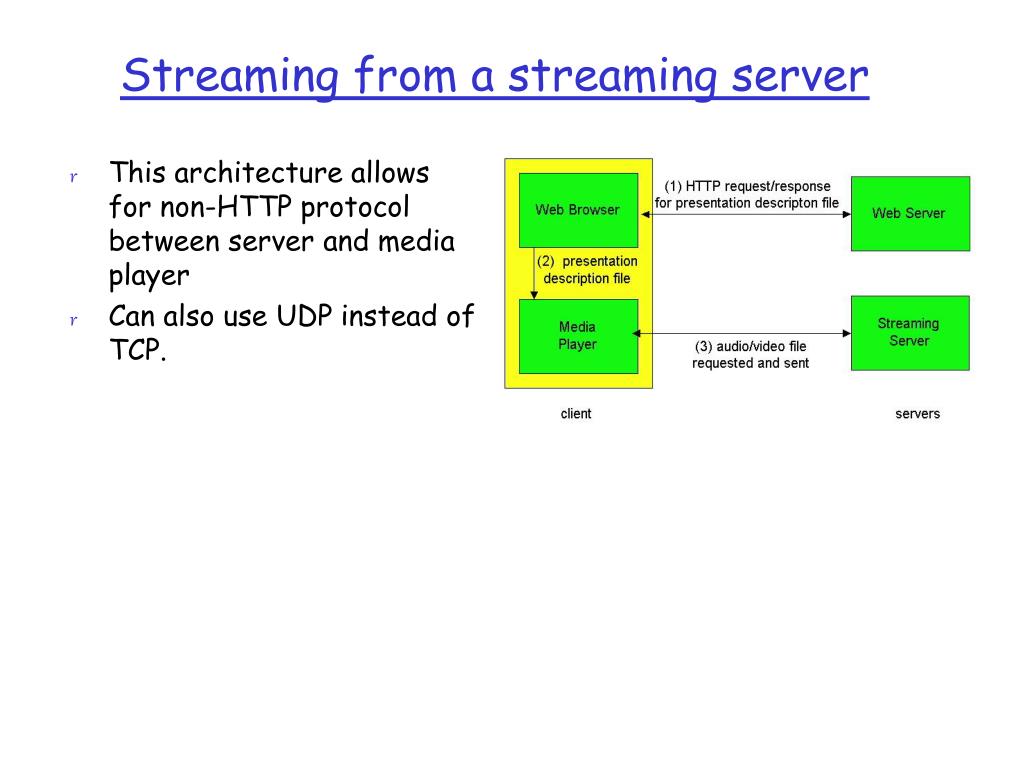 Streaming from a streaming server

r This architecture allows for non-HTTP protocol between server and media player

r Can also use UDP instead of TCP.

Web Browser

(1) HTTP request/response for presentation descripton file

Web Server

(2) presentation description file

Media Player

(3) audio/video file requested and sent

Streaming Server

client

servers